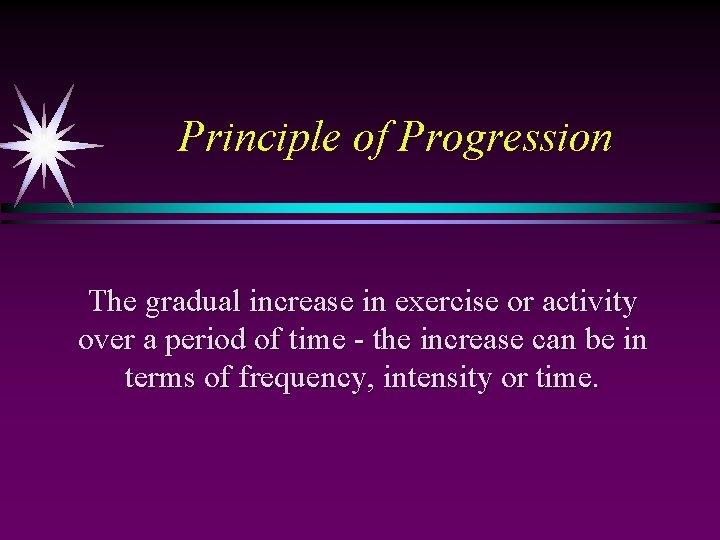 Principle of Progression

The gradual increase in exercise or activity over a period of time - the increase can be in terms of frequency, intensity or time.